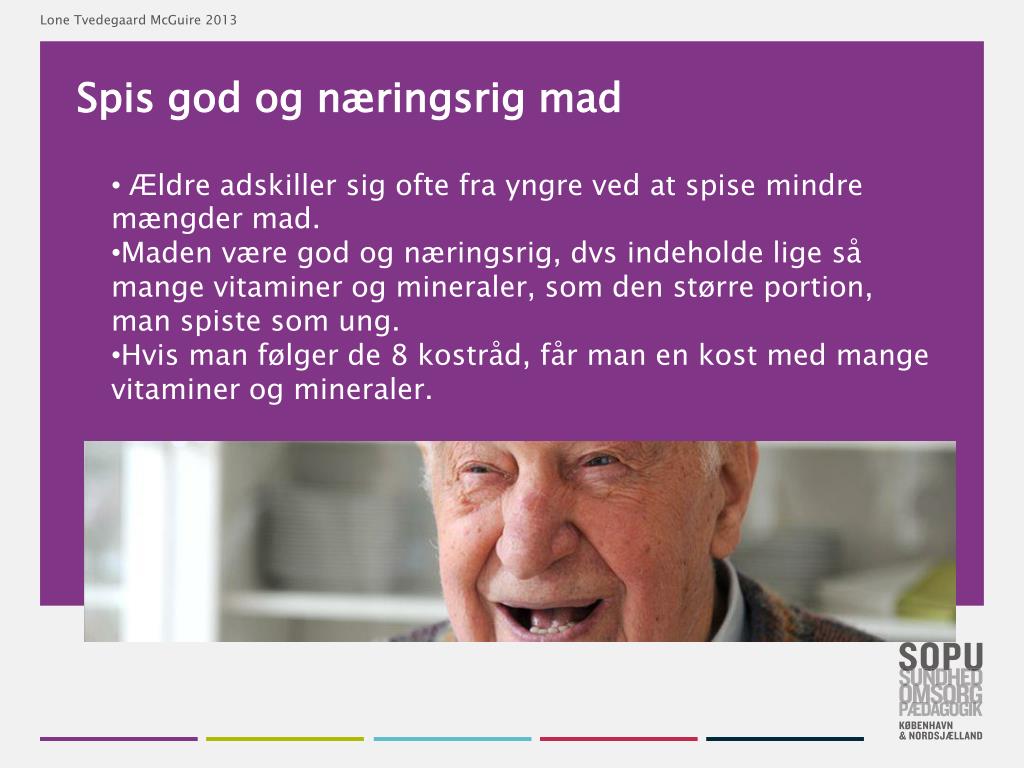 Lone Tvedegaard McGuire 2013

Spis god og næringsrig mad

• Ældre adskiller sig ofte fra yngre ved at spise mindre mængder mad.
•Maden være god og næringsrig, dvs indeholde lige så mange vitaminer og mineraler, som den større portion, man spiste som ung.
•Hvis man følger de 8 kostråd, får man en kost med mange vitaminer og mineraler.

SOPU
SUNDHED
OMSORG
PÆDAGOGIK
KØBENHAVN
& NORDSJÆLLAND